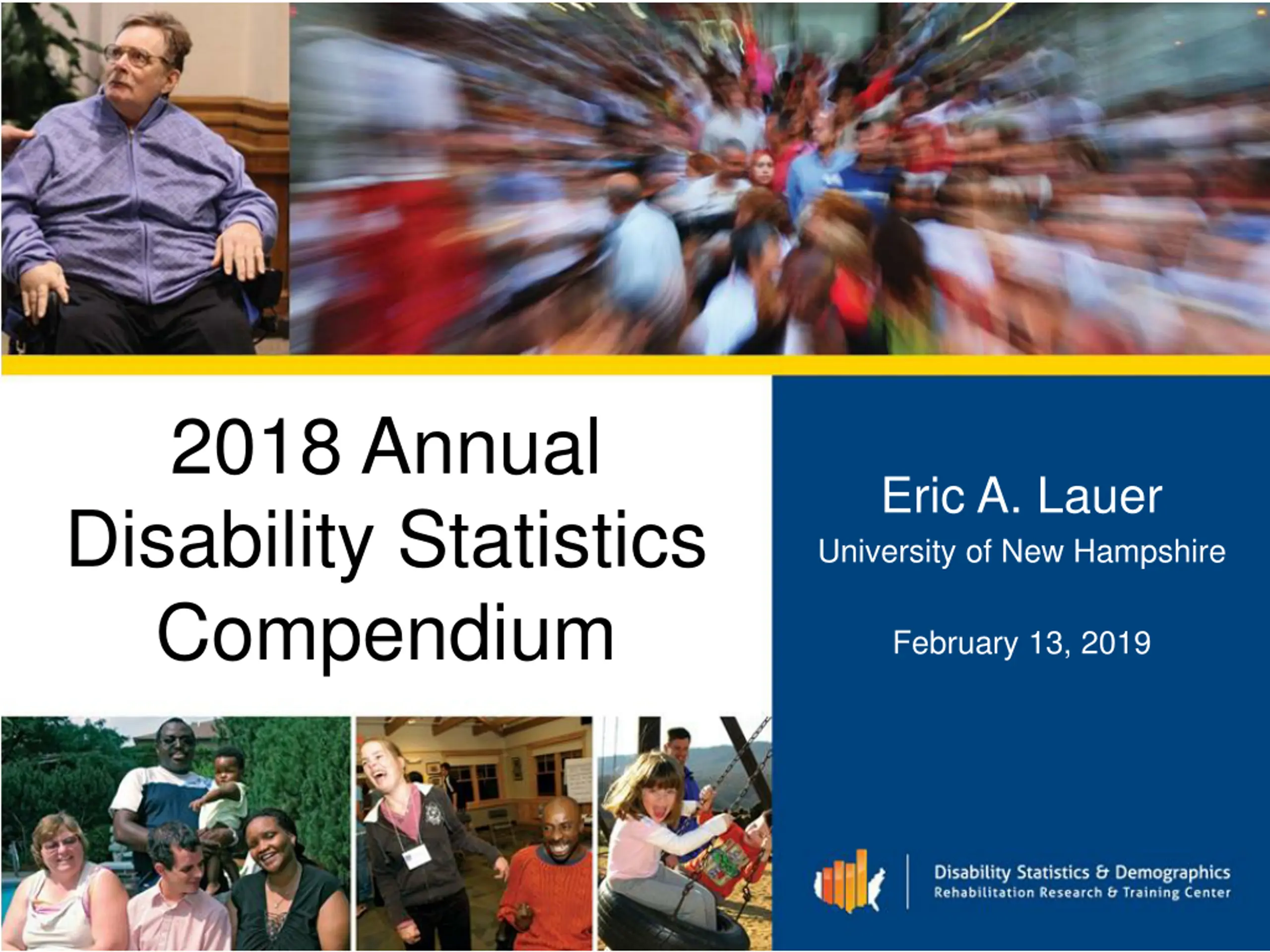 2018 Annual Disability Statistics Compendium

Eric A. Lauer
University of New Hampshire

February 13, 2019

Disability Statistics & Demographics
Rehabilitation Research & Training Center